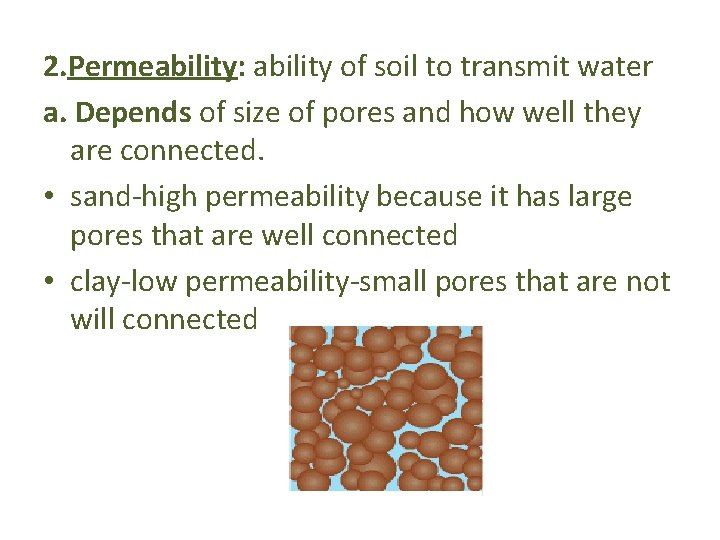 2.Permeability: ability of soil to transmit water

a. Depends of size of pores and how well they are connected.

• sand-high permeability because it has large pores that are well connected

• clay-low permeability-small pores that are not will connected